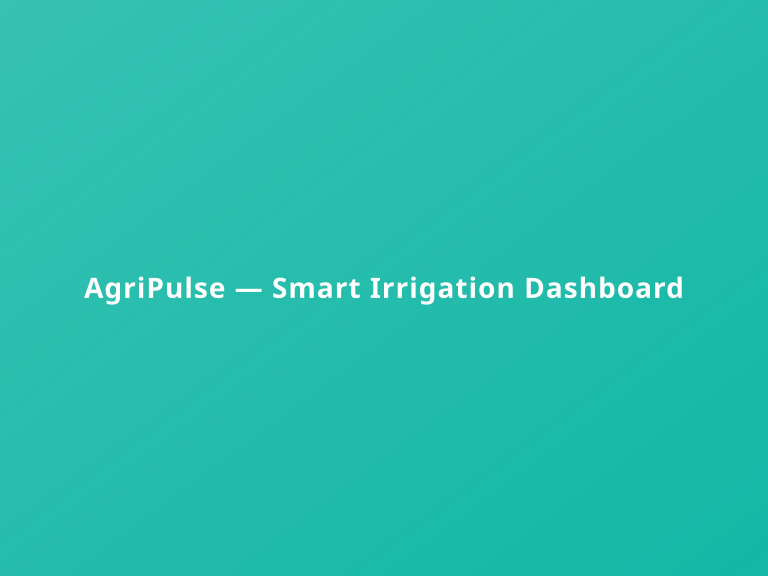 AgriPulse — Smart Irrigation Dashboard